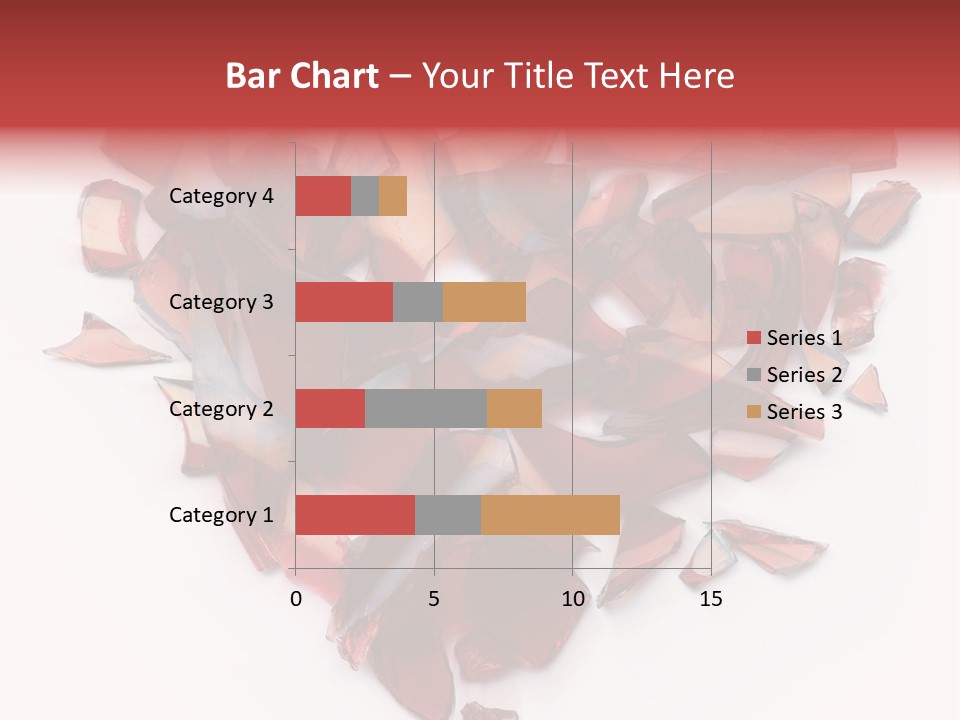 Bar Chart – Your Title Text Here

Category 4
Category 3
Category 2
Category 1

0
5
10
15

Series 1
Series 2
Series 3